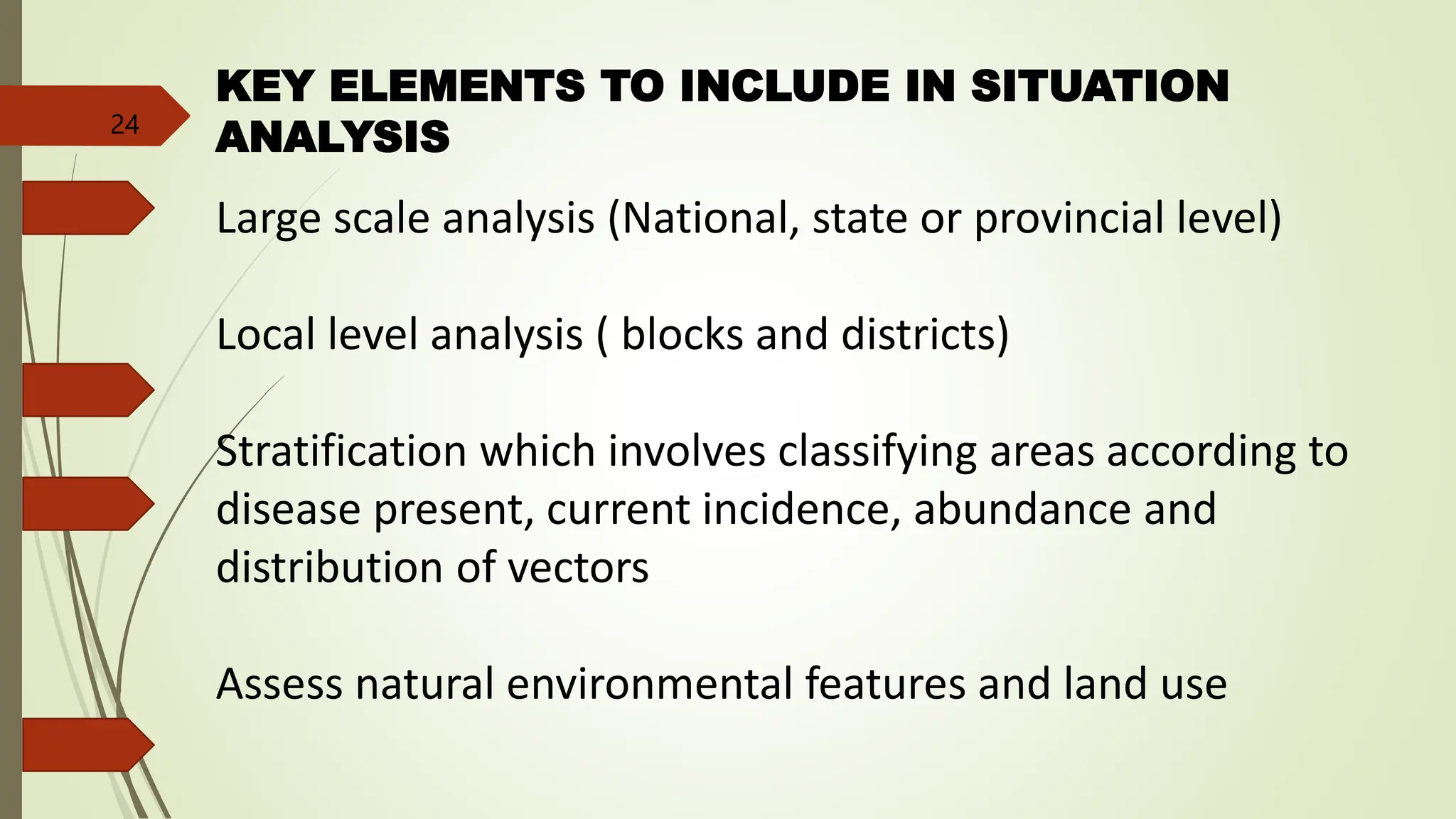 24

KEY ELEMENTS TO INCLUDE IN SITUATION ANALYSIS

Large scale analysis (National, state or provincial level)

Local level analysis ( blocks and districts)

Stratification which involves classifying areas according to disease present, current incidence, abundance and distribution of vectors

Assess natural environmental features and land use